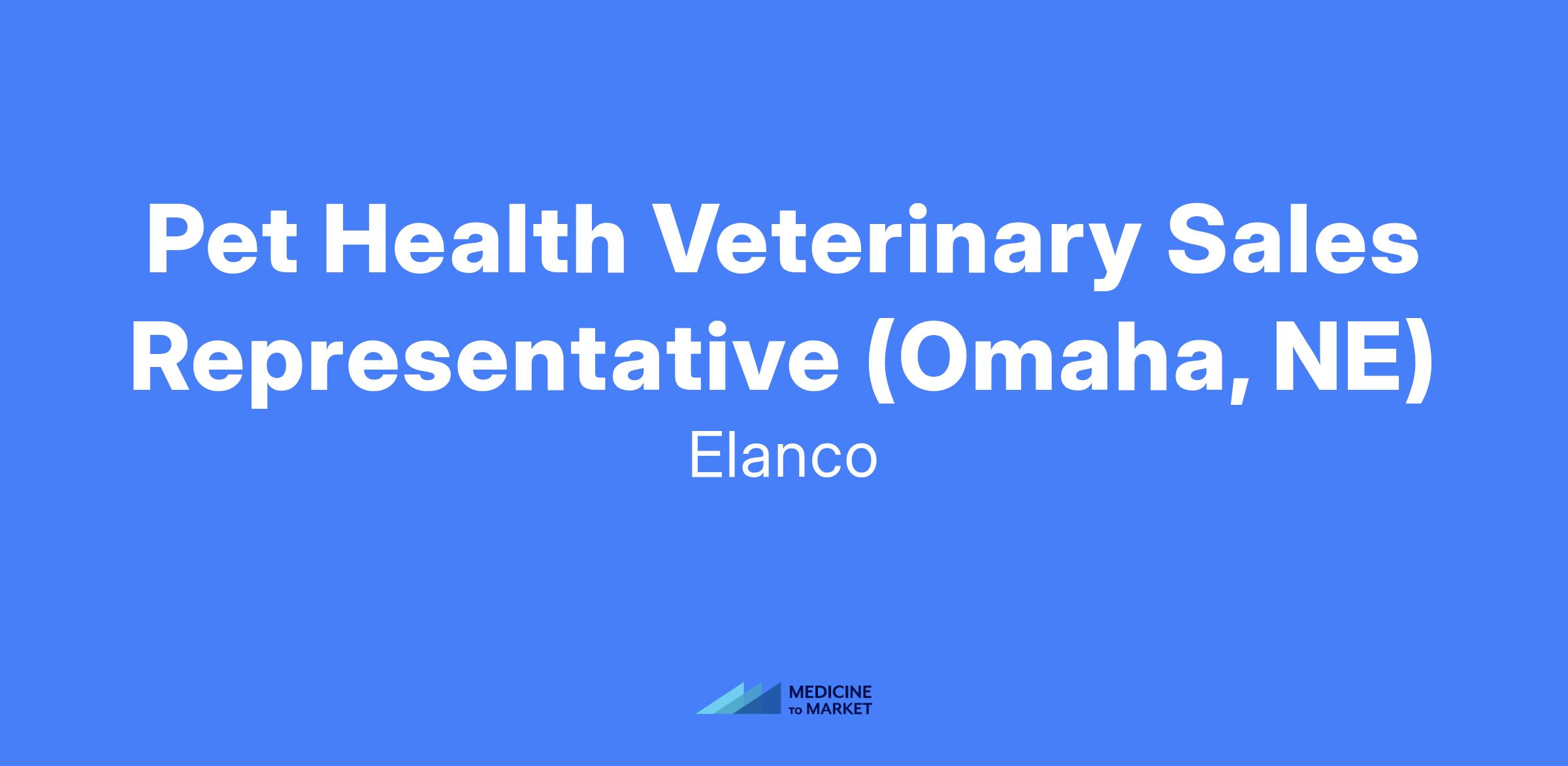 Pet Health Veterinary Sales Representative (Omaha, NE)

Elanco

MEDICINE TO MARKET